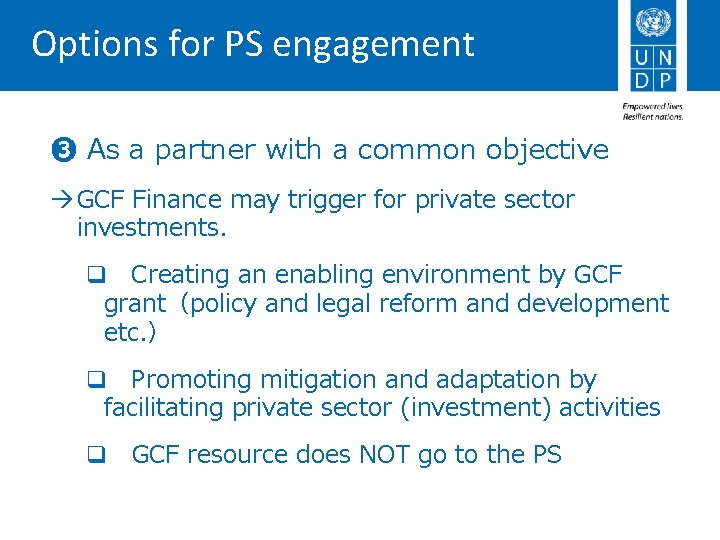 Options for PS engagement

U N
D P

Empowered lives.
Resilient nations.

❸ As a partner with a common objective

→GCF Finance may trigger for private sector investments.

❑ Creating an enabling environment by GCF grant (policy and legal reform and development etc.)

❑ Promoting mitigation and adaptation by facilitating private sector (investment) activities

❑ GCF resource does NOT go to the PS